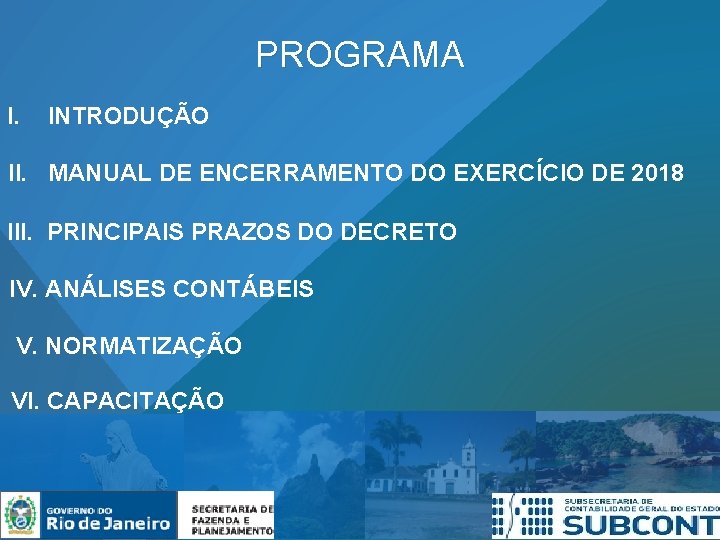 PROGRAMA

I. INTRODUÇÃO

II. MANUAL DE ENCERRAMENTO DO EXERCÍCIO DE 2018

III. PRINCIPAIS PRAZOS DO DECRETO

IV. ANÁLISES CONTÁBEIS

V. NORMATIZAÇÃO

VI. CAPACITAÇÃO

GOVERNO DO Rio de Janeiro

SECRETARIA DE FAZENDA E PLANEJAMENTO

SUBSECRETARIA DE CONTABILIDADE GERAL DO ESTADO SUBCONT